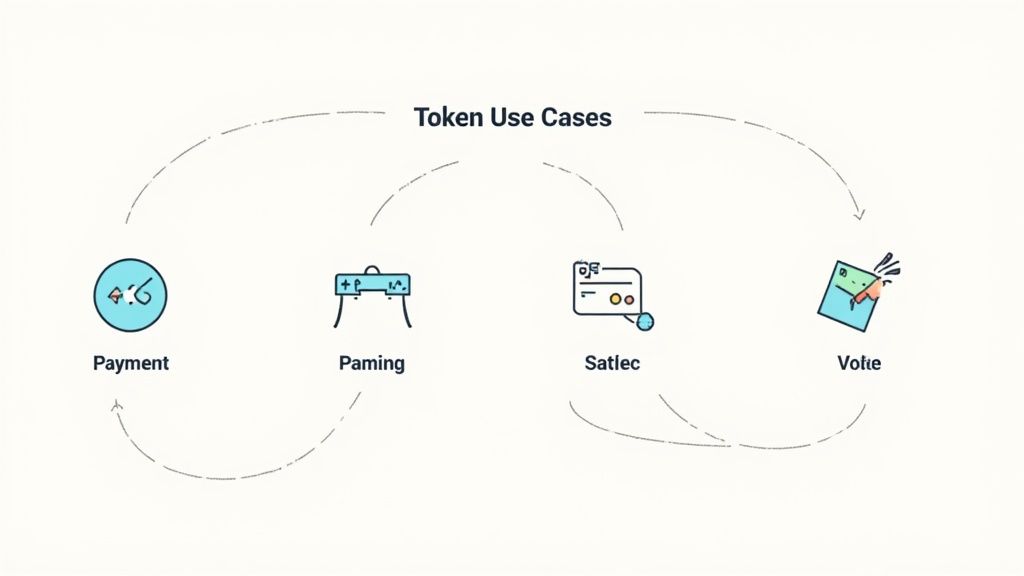 Token Use Cases

Payment

Paming

Satlec

Volte